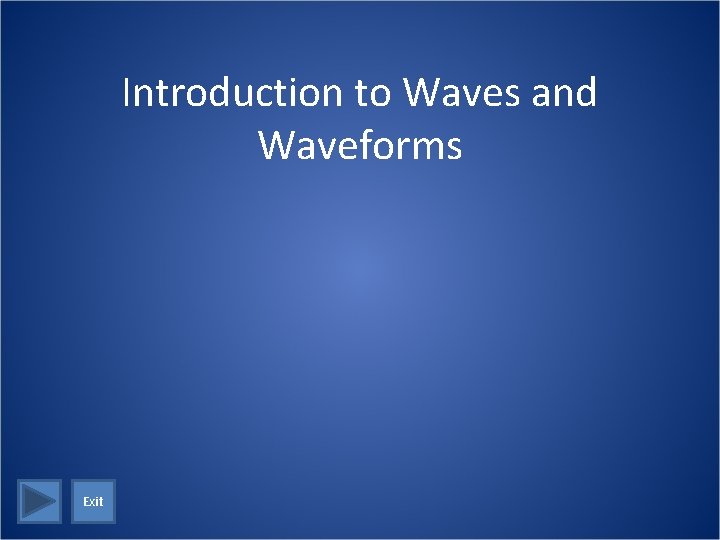 Introduction to Waves and Waveforms

Exit